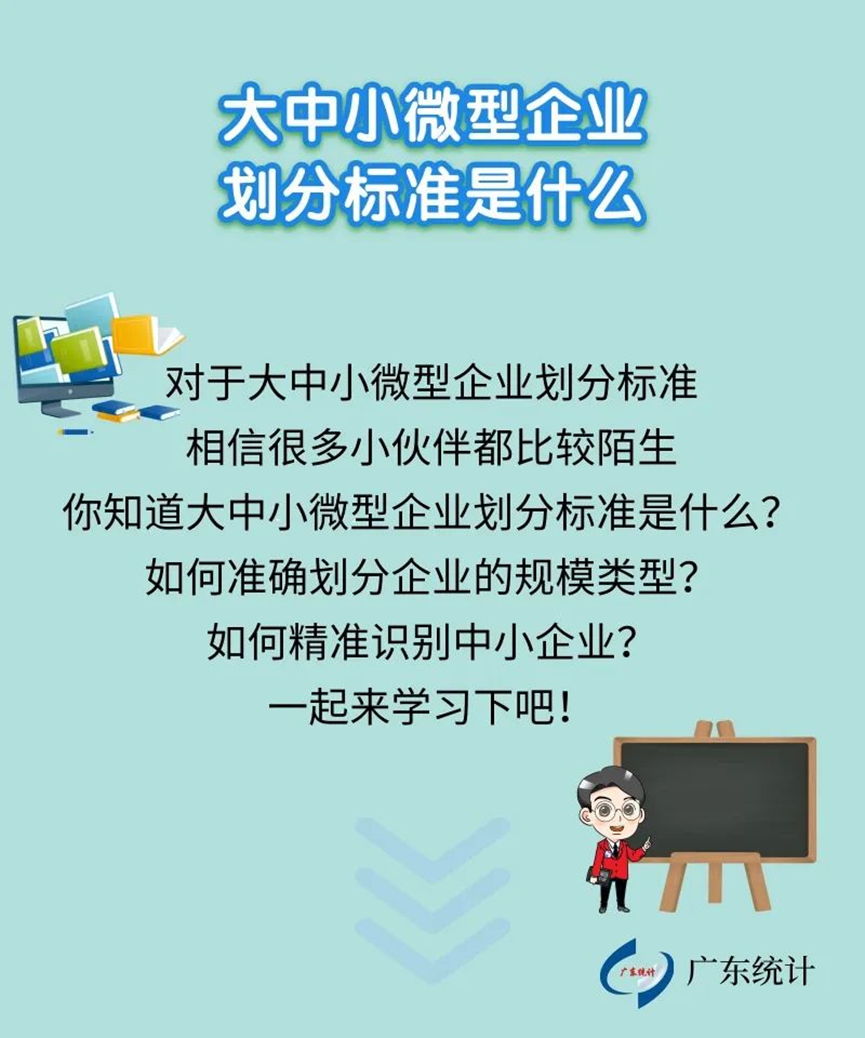 大中小微型企业
划分标准是什么

对于大中小微型企业划分标准
相信很多小伙伴都比较陌生
你知道大中小微型企业划分标准是什么？
如何准确划分企业的规模类型？
如何精准识别中小企业？
一起来学习下吧！

广东统计

广东统计